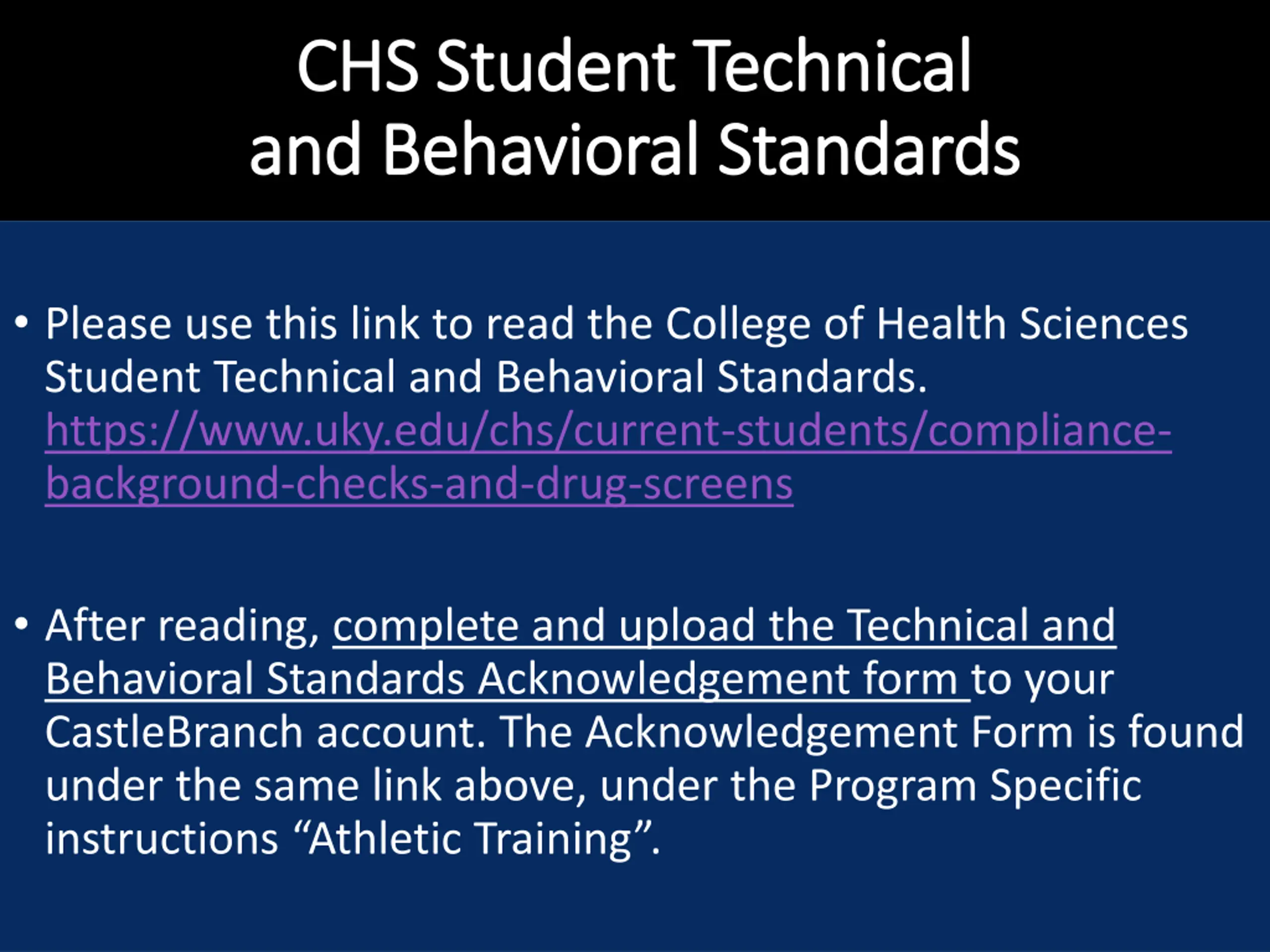 CHS Student Technical and Behavioral Standards

• Please use this link to read the College of Health Sciences Student Technical and Behavioral Standards. https://www.uky.edu/chs/current-students/compliance-background-checks-and-drug-screens

• After reading, complete and upload the Technical and Behavioral Standards Acknowledgement form to your CastleBranch account. The Acknowledgement Form is found under the same link above, under the Program Specific instructions “Athletic Training”.